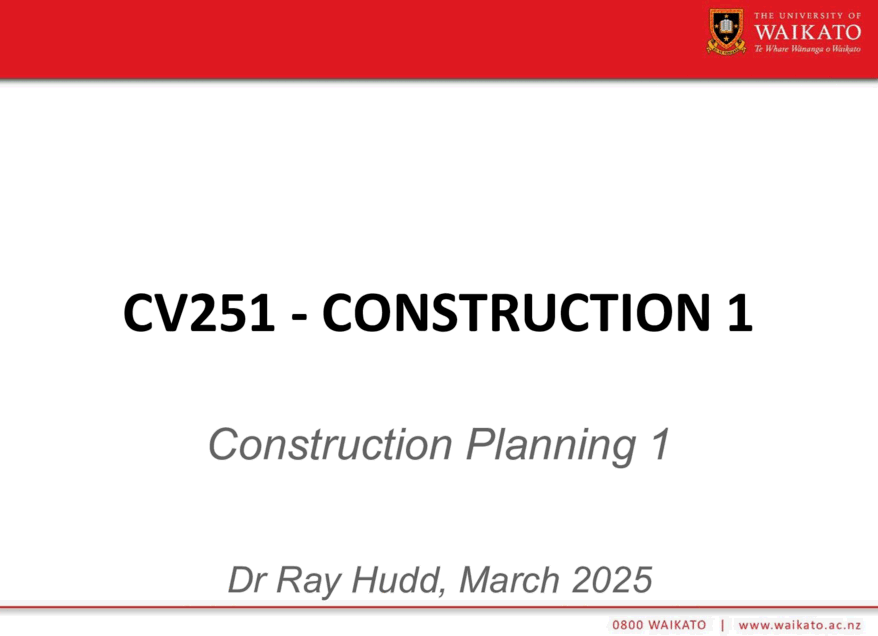 THE UNIVERSITY OF
WAIKATO
Te Whare Wānanga o Waikato

CV251 - CONSTRUCTION 1

Construction Planning 1

Dr Ray Hudd, March 2025

0800 WAIKATO | www.waikato.ac.nz